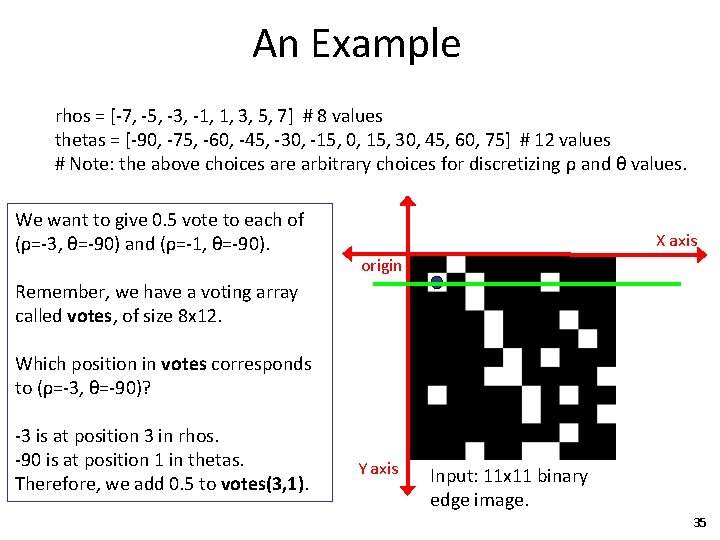 An Example

rhos = [-7, -5, -3, -1, 1, 3, 5, 7]  # 8 values
thetas = [-90, -75, -60, -45, -30, -15, 0, 15, 30, 45, 60, 75]  # 12 values
# Note: the above choices are arbitrary choices for discretizing ρ and θ values.

We want to give 0.5 vote to each of (ρ=-3, θ=-90) and (ρ=-1, θ=-90).

Remember, we have a voting array called **votes**, of size 8x12.

Which position in **votes** corresponds to (ρ=-3, θ=-90)?

-3 is at position 3 in rhos.
-90 is at position 1 in thetas.
Therefore, we add 0.5 to **votes(3,1)**.

X axis
origin
Y axis
Input: 11x11 binary edge image.

35